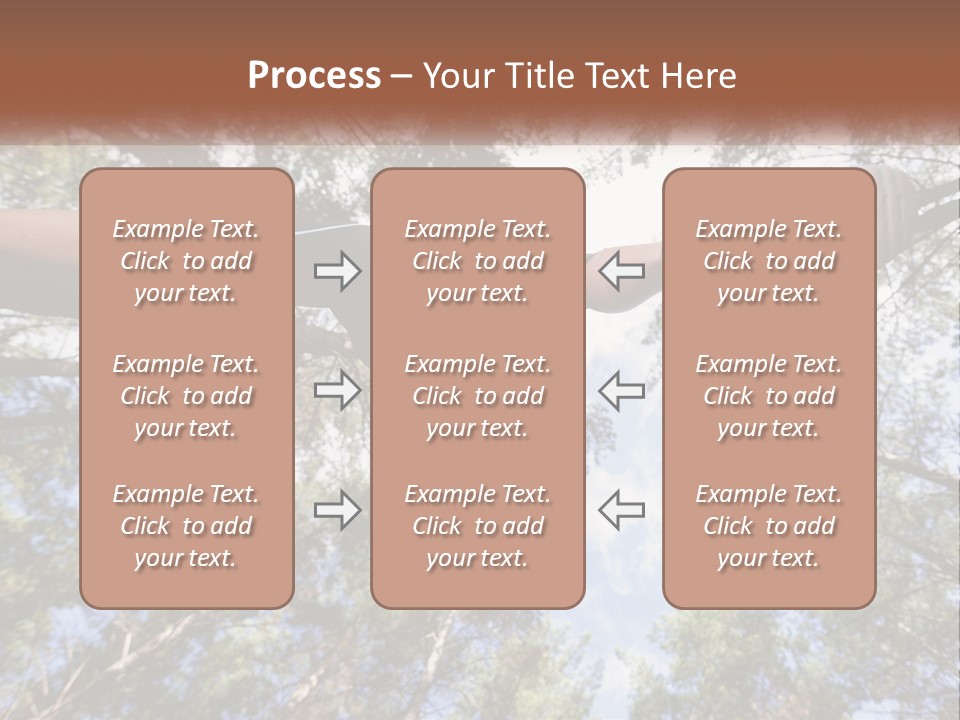 Process – Your Title Text Here

Example Text. Click to add your text.

Example Text. Click to add your text.

Example Text. Click to add your text.

Example Text. Click to add your text.

Example Text. Click to add your text.

Example Text. Click to add your text.

Example Text. Click to add your text.

Example Text. Click to add your text.

Example Text. Click to add your text.